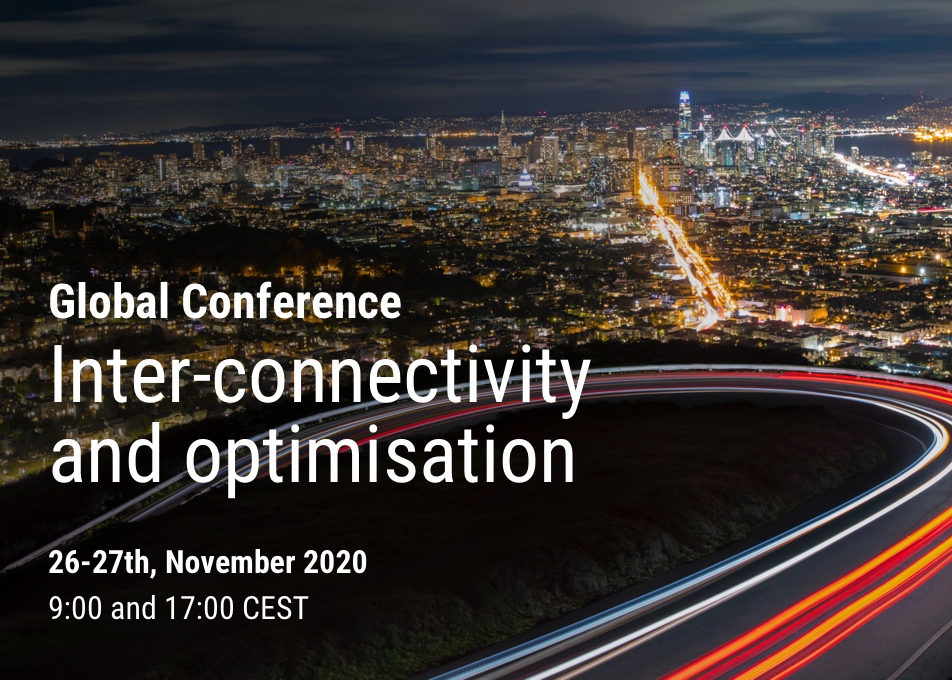 Global Conference
Inter-connectivity and optimisation

26-27th, November 2020
9:00 and 17:00 CEST